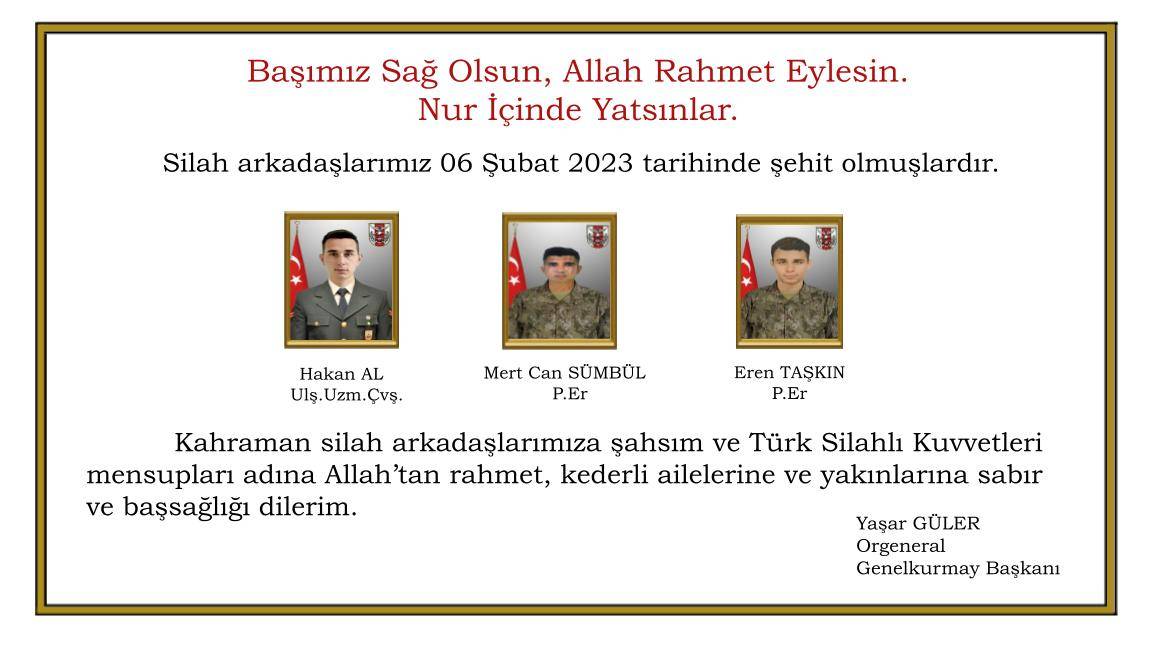 Başımız Sağ Olsun, Allah Rahmet Eylesin.
Nur İçinde Yatsınlar.

Silah arkadaşlarımız 06 Şubat 2023 tarihinde şehit olmuşlardır.

Hakan AL
Ulş.Uzm.Çvş.

Mert Can SÜMBÜL
P.Er

Eren TAŞKIN
P.Er

Kahraman silah arkadaşlarımıza şahsım ve Türk Silahlı Kuvvetleri mensupları adına Allah'tan rahmet, kederli ailelerine ve yakınlarına sabır ve başsağlığı dilerim.

Yaşar GÜLER
Orgeneral
Genelkurmay Başkanı